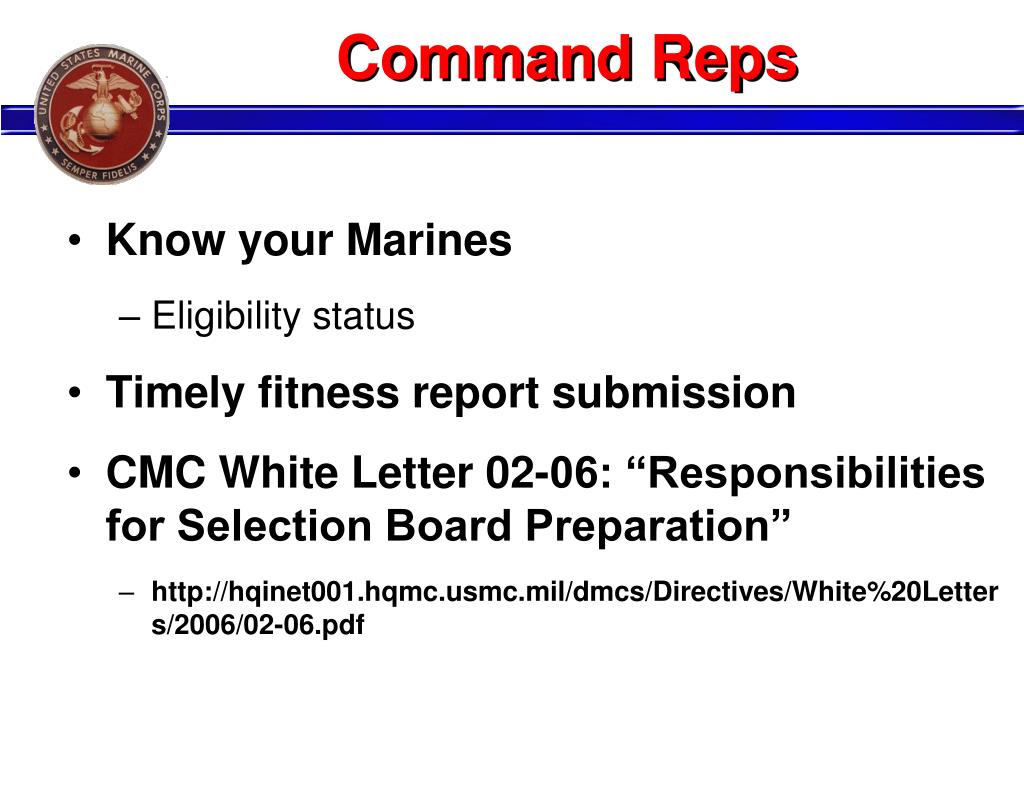 UNITED STATES MARINE CORPS
SEMPER FIDELIS

Command Reps

• Know your Marines
– Eligibility status
• Timely fitness report submission
• CMC White Letter 02-06: “Responsibilities for Selection Board Preparation”
– http://hqinet001.hqmc.usmc.mil/dmcs/Directives/White%20Letters/2006/02-06.pdf